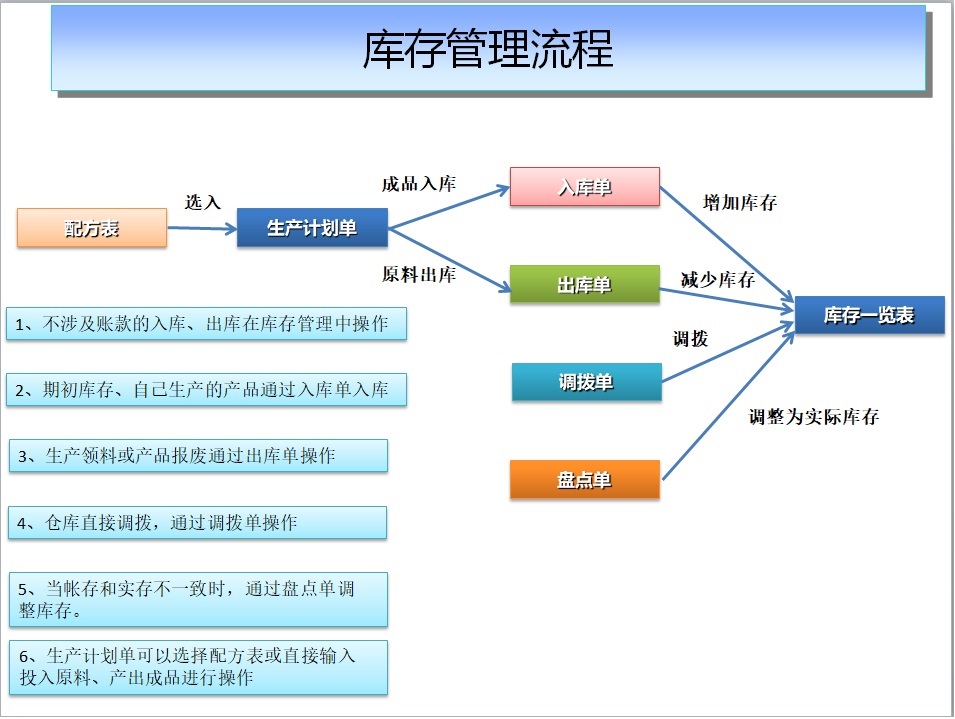 库存管理流程

配方表

选入

生产计划单

成品入库

原料出库

入库单

出库单

调拨单

盘点单

增加库存

减少库存

调拨

调整为实际库存

库存一览表

1、不涉及账款的入库、出库在库存管理中操作

2、期初库存、自己生产的产品通过入库单入库

3、生产领料或产品报废通过出库单操作

4、仓库直接调拨，通过调拨单操作

5、当帐存和实存不一致时，通过盘点单调整库存。

6、生产计划单可以选择配方表或直接输入投入原料、产出成品进行操作